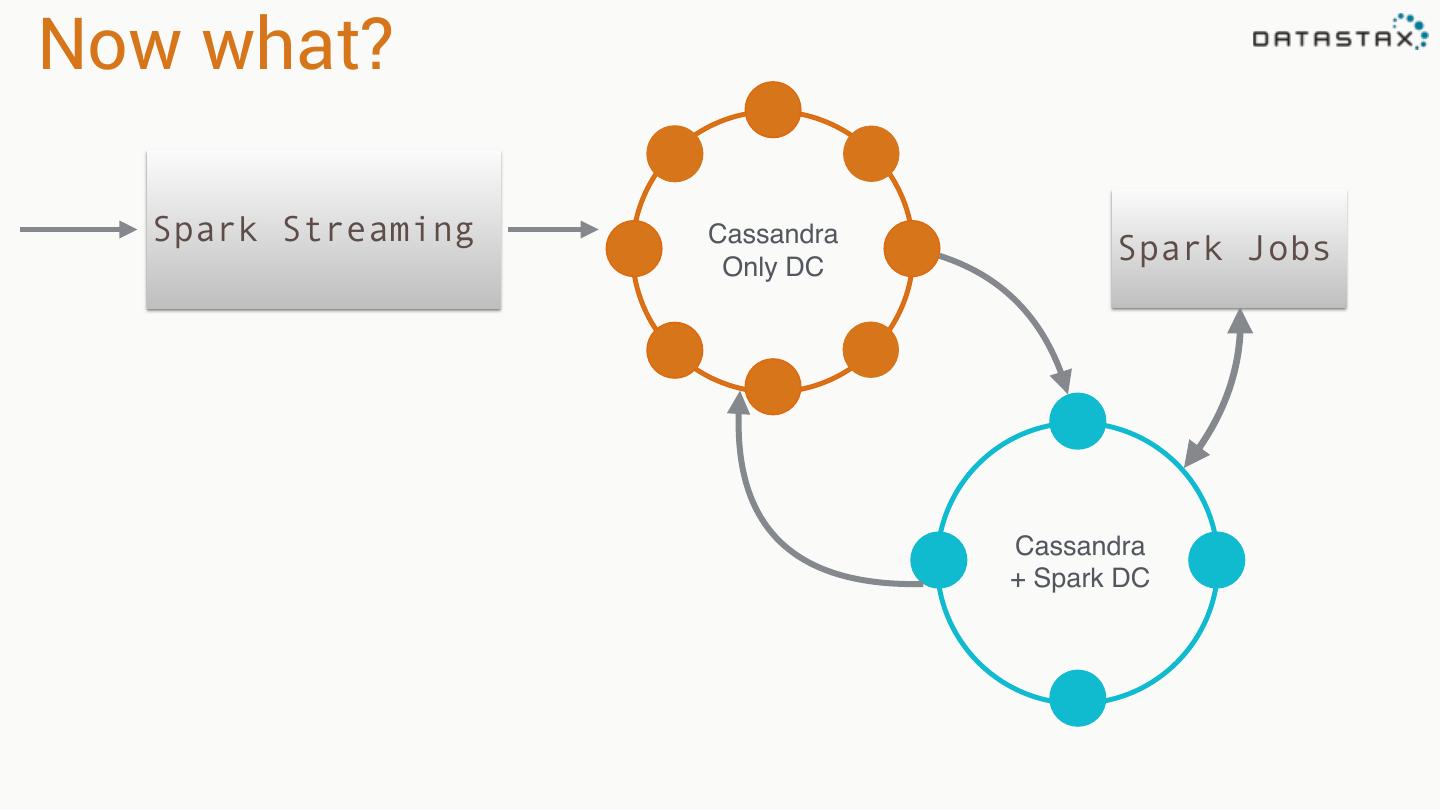 Now what?

DATASTAX

Spark Streaming

Cassandra
Only DC

Spark Jobs

Cassandra
+ Spark DC